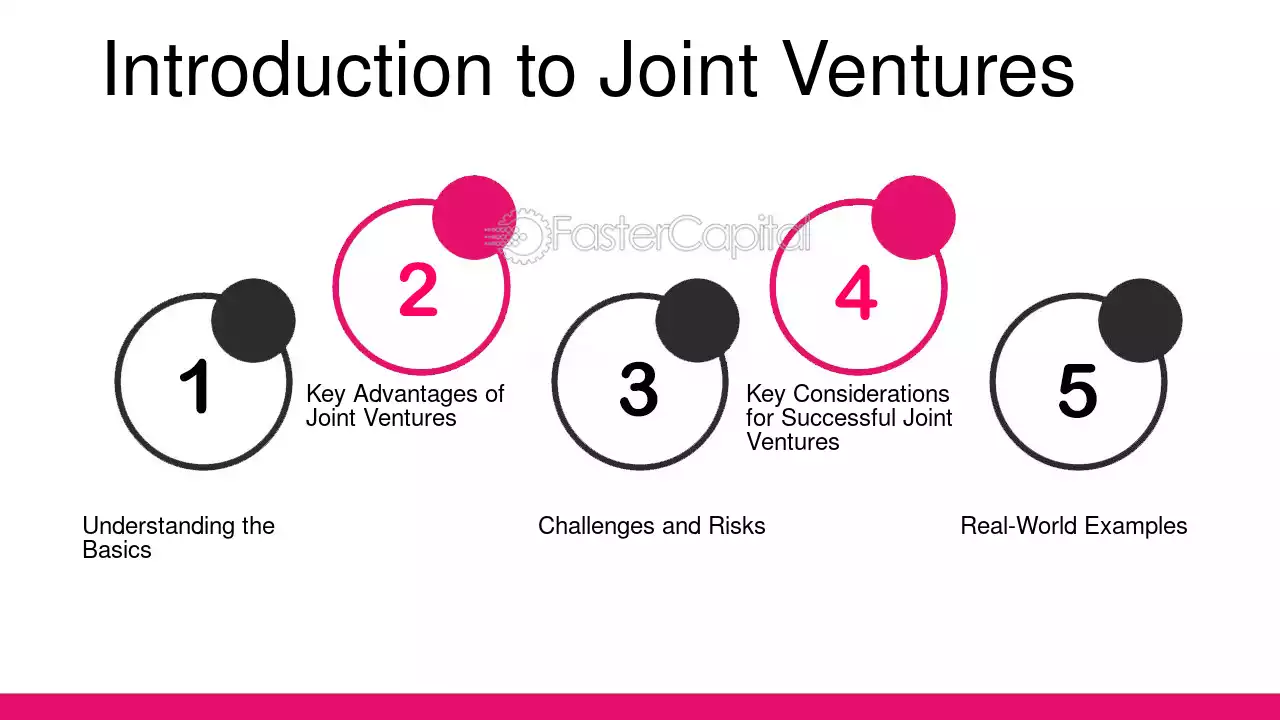 Introduction to Joint Ventures

FasterCapital

1

Understanding the Basics

2

Key Advantages of Joint Ventures

3

Challenges and Risks

4

Key Considerations for Successful Joint Ventures

5

Real-World Examples